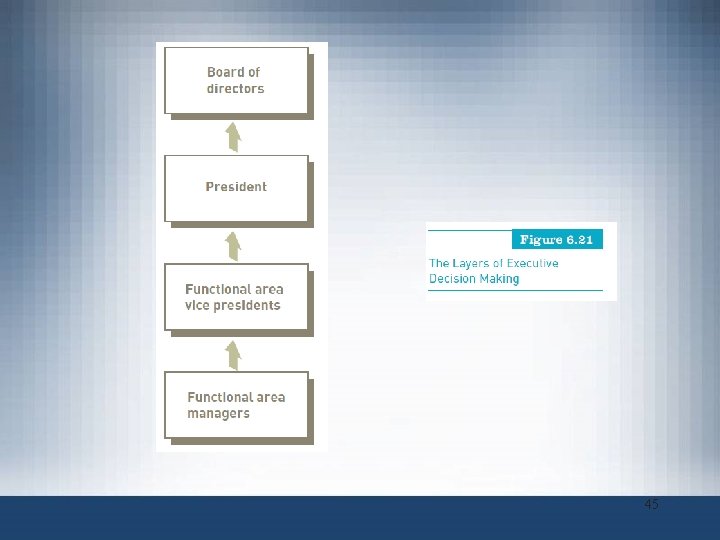 Board of directors

President

Functional area vice presidents

Functional area managers

Figure 6.21

The Layers of Executive Decision Making

45